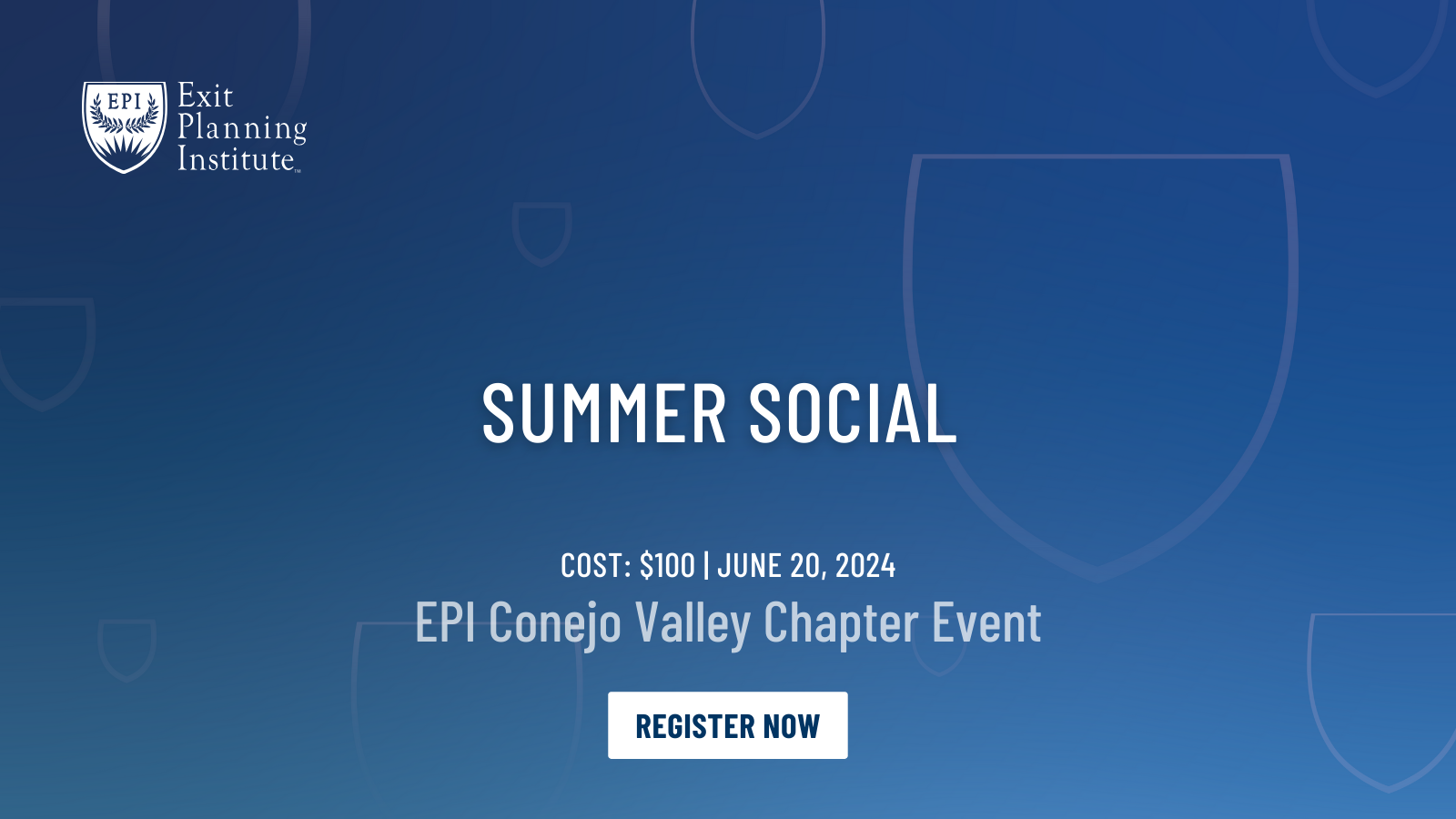 EPI Exit Planning Institute™

SUMMER SOCIAL

COST: \$100 | JUNE 20, 2024

EPI Conejo Valley Chapter Event

REGISTER NOW